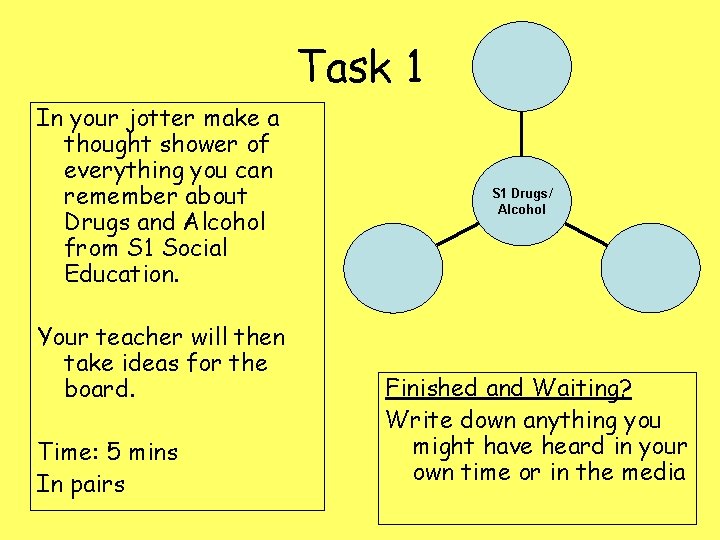 Task 1

In your jotter make a thought shower of everything you can remember about Drugs and Alcohol from S1 Social Education.

Your teacher will then take ideas for the board.

Time: 5 mins

In pairs

S1 Drugs/ Alcohol

Finished and Waiting?

Write down anything you might have heard in your own time or in the media